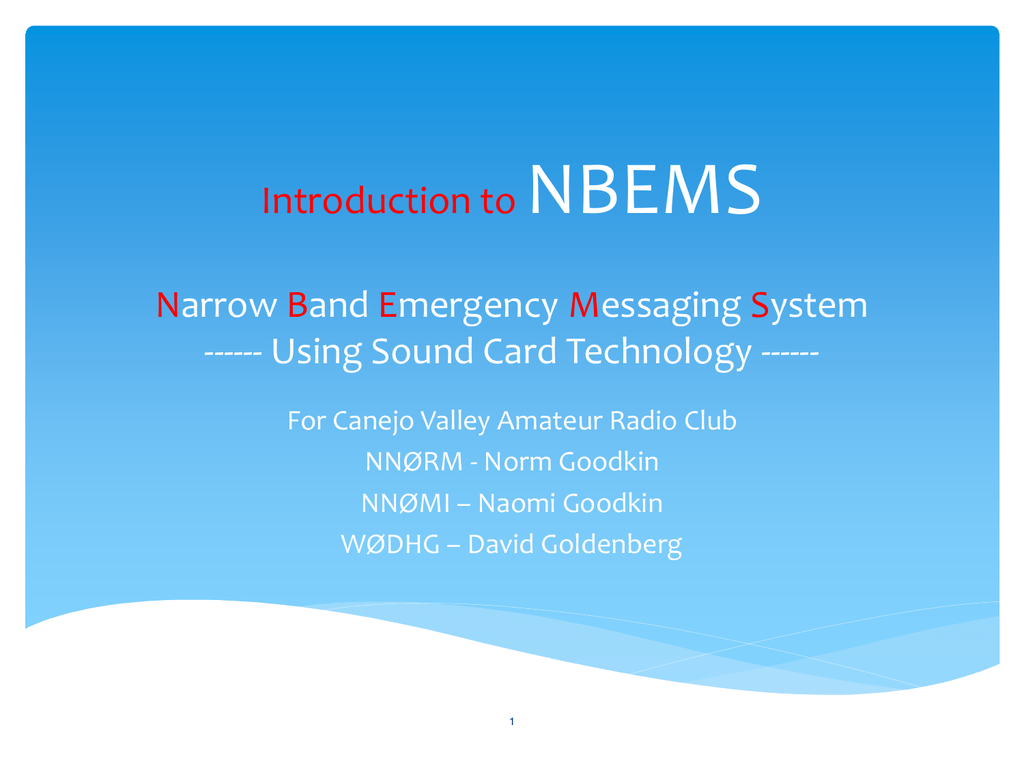 Introduction to NBEMS

Narrow Band Emergency Messaging System
------ Using Sound Card Technology ------

For Canejo Valley Amateur Radio Club
NNØRM - Norm Goodkin
NNØMI – Naomi Goodkin
WØDHG – David Goldenberg

1